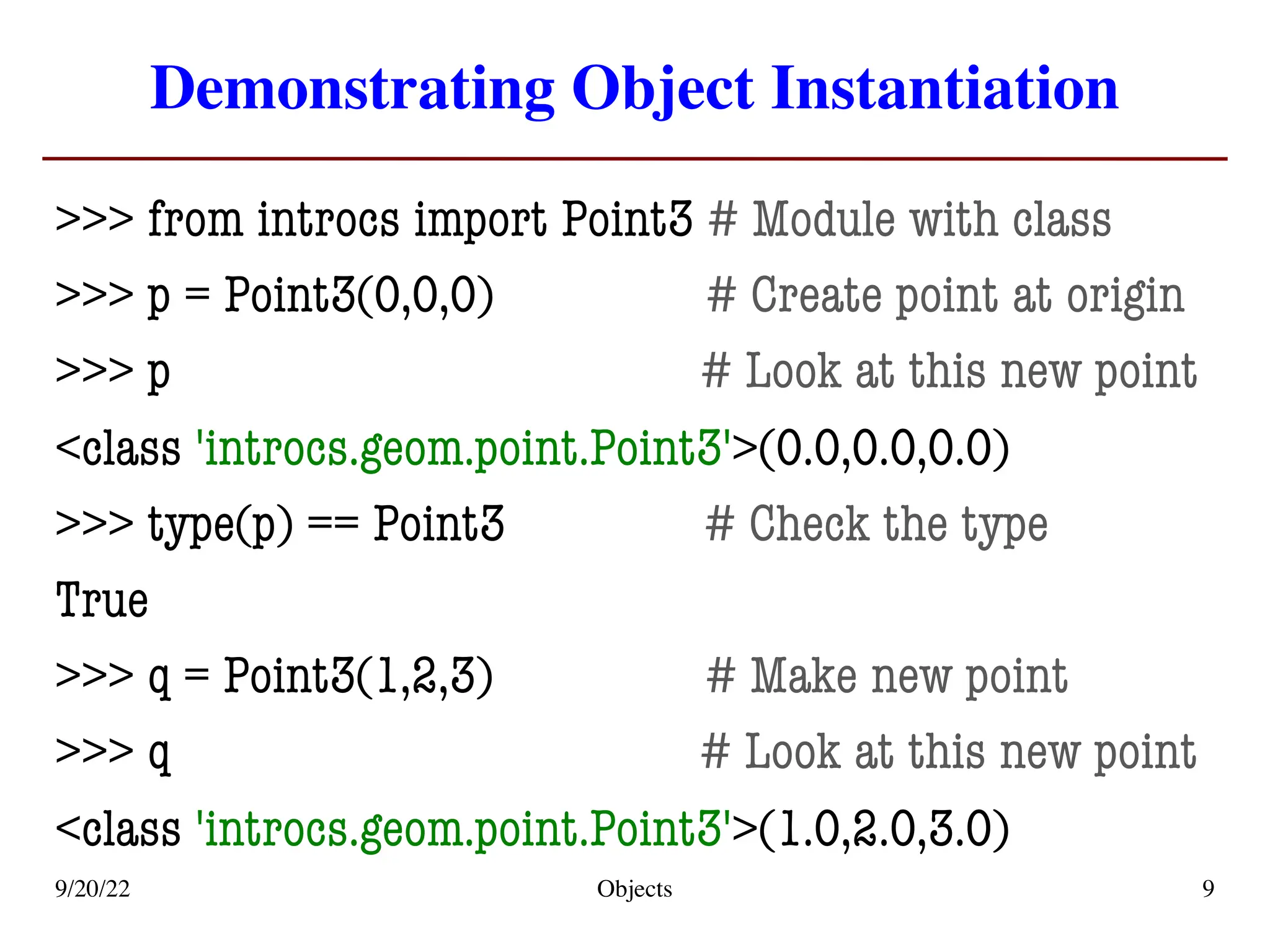 Demonstrating Object Instantiation

>>> from introcs import Point3 # Module with class

>>> p = Point3(0,0,0) # Create point at origin

>>> p # Look at this new point

<class 'introcs.geom.point.Point3'>(0.0,0.0,0.0)

>>> type(p) == Point3 # Check the type

True

>>> q = Point3(1,2,3) # Make new point

>>> q # Look at this new point

<class 'introcs.geom.point.Point3'>(1.0,2.0,3.0)

9/20/22 Objects 9